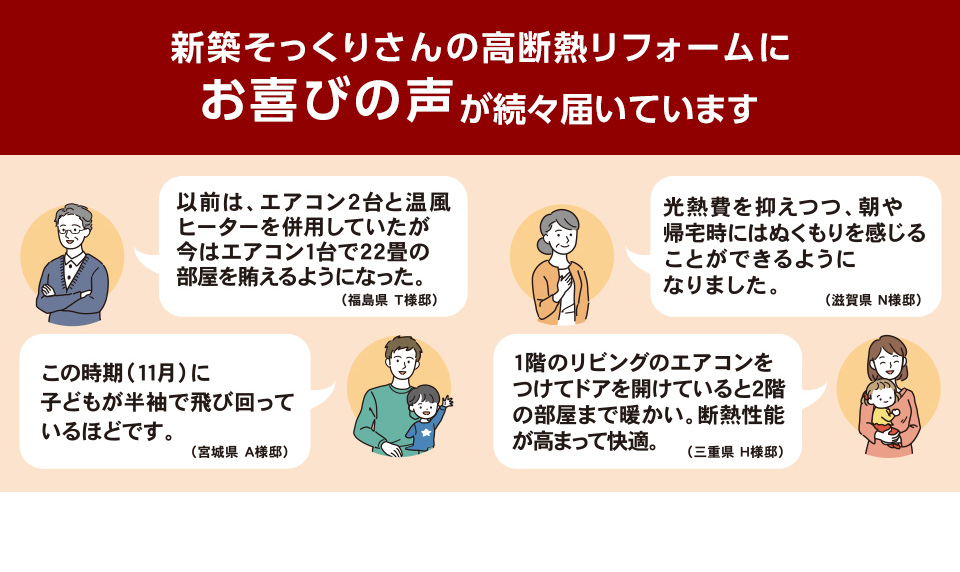 新築そっくりさんの高断熱リフォームに
お喜びの声が続々届いています

以前は、エアコン2台と温風ヒーターを併用していたが今はエアコン1台で22畳の部屋を賄えるようになった。
（福島県　T様邸）

光熱費を抑えつつ、朝や帰宅時にはぬくもりを感じることができるようになりました。
（滋賀県　N様邸）

この時期（11月）に子どもが半袖で飛び回っているほどです。
（宮城県　A様邸）

1階のリビングのエアコンをつけてドアを開けていると2階の部屋まで暖かい。断熱性能が高まって快適。
（三重県　H様邸）